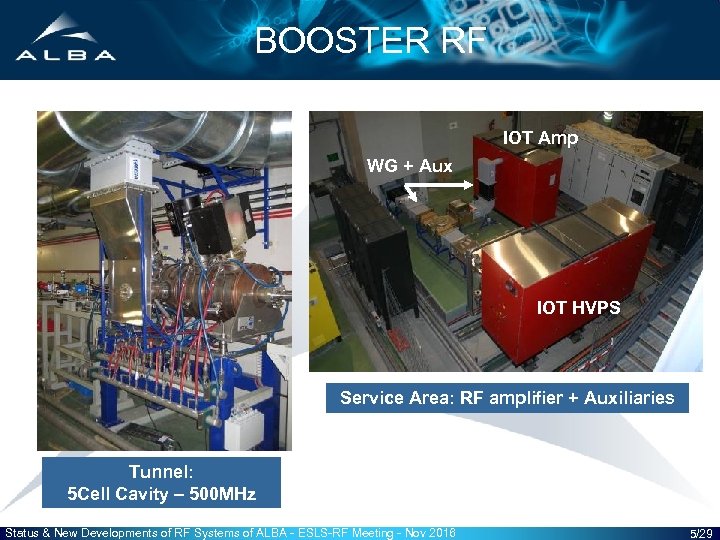 ALBA

BOOSTER RF

IOT Amp

WG + Aux

IOT HVPS

Service Area: RF amplifier + Auxiliaries

Tunnel:
5Cell Cavity – 500MHz

Status & New Developments of RF Systems of ALBA - ESLS-RF Meeting - Nov 2018

5/29